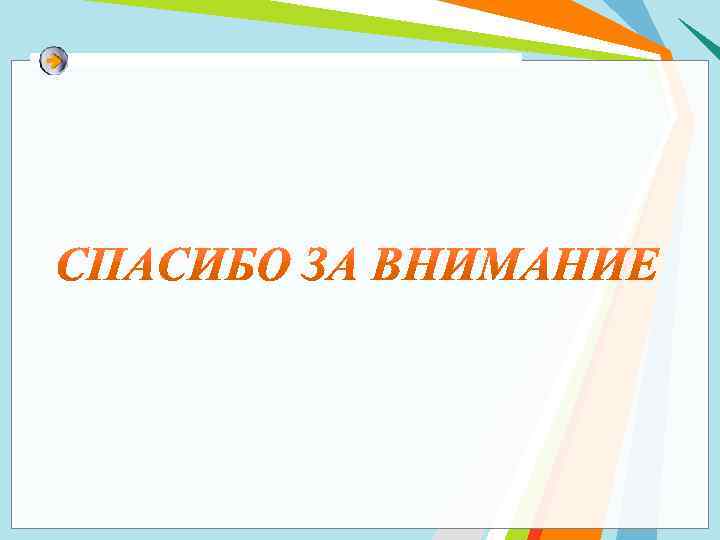 СПАСИБО ЗА ВНИМАНИЕ